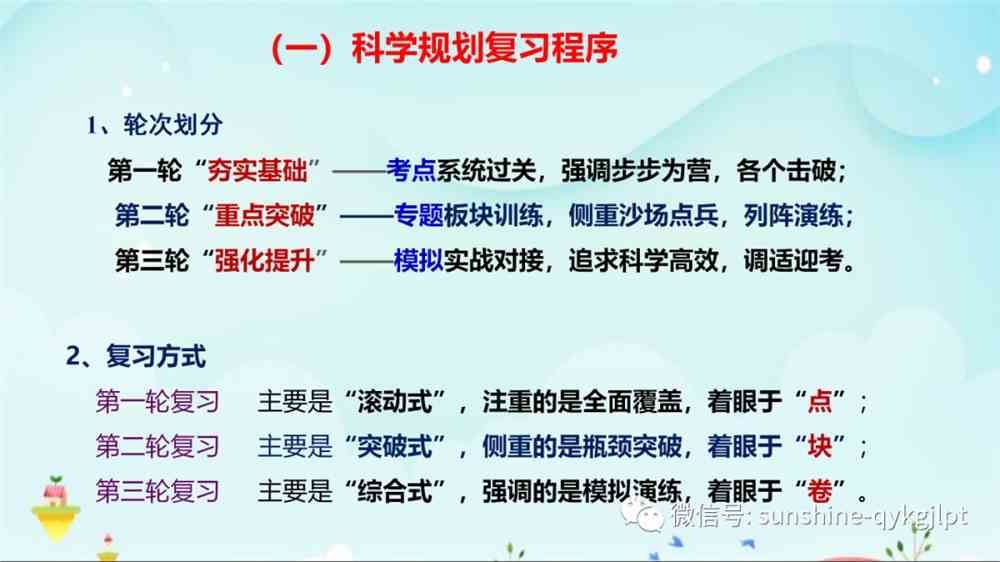 （一）科学规划复习程序

1、轮次划分

第一轮“夯实基础”——考点系统过关，强调步步为营，各个击破；

第二轮“重点突破”——专题板块训练，侧重沙场点兵，列阵演练；

第三轮“强化提升”——模拟实战对接，追求科学高效，调适迎考。

2、复习方式

第一轮复习 主要是“滚动式”，注重的是全面覆盖，着眼于“点”；

第二轮复习 主要是“突破式”，侧重的是瓶颈突破，着眼于“块”；

第三轮复习 主要是“综合式”，强调的是模拟演练，着眼于“卷”。

微信号: sunshine-qykgjlpt